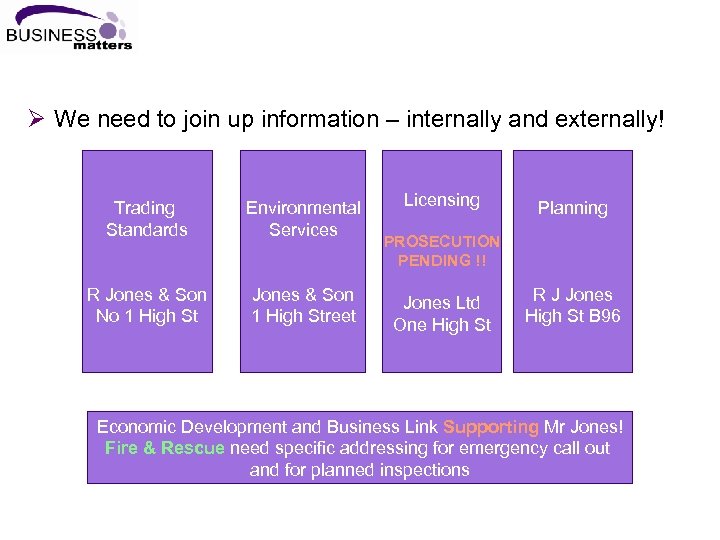 BUSINESS matters

➢ We need to join up information – internally and externally!

Trading Standards

R Jones & Son
No 1 High St

Environmental Services

Jones & Son
1 High Street

Licensing

PROSECUTION PENDING !!

Jones Ltd
One High St

Planning

R J Jones
High St B96

Economic Development and Business Link Supporting Mr Jones!
Fire & Rescue need specific addressing for emergency call out and for planned inspections